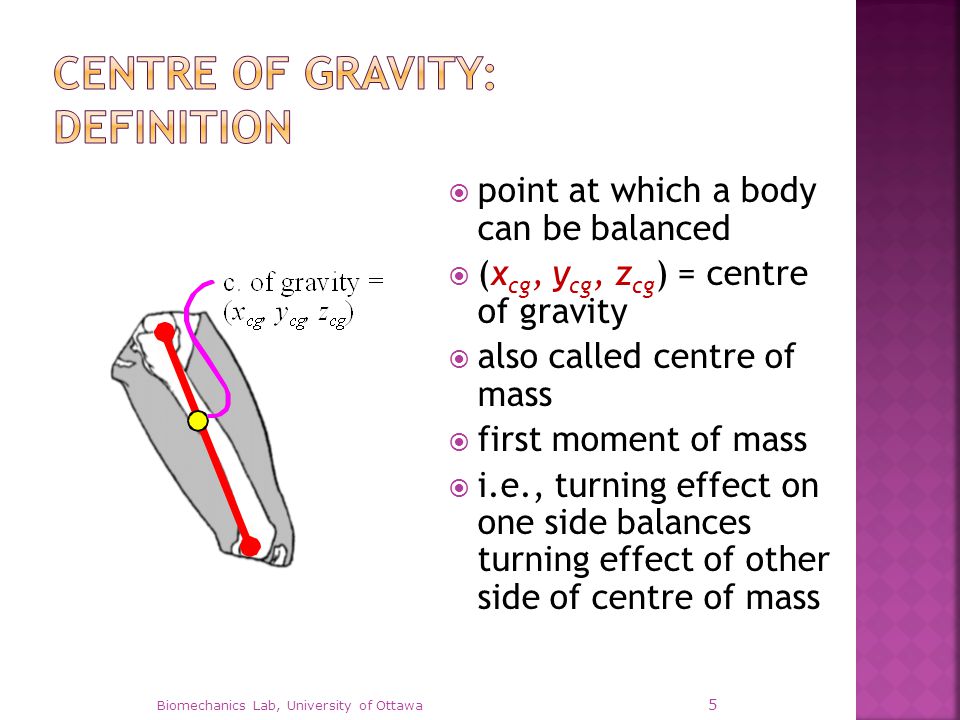 CENTRE OF GRAVITY: DEFINITION

c. of gravity = $(x_{cg}, y_{cg}, z_{cg})$

point at which a body can be balanced

$(x_{cg}, y_{cg}, z_{cg})$ = centre of gravity

also called centre of mass

first moment of mass

i.e., turning effect on one side balances turning effect of other side of centre of mass

Biomechanics Lab, University of Ottawa

5